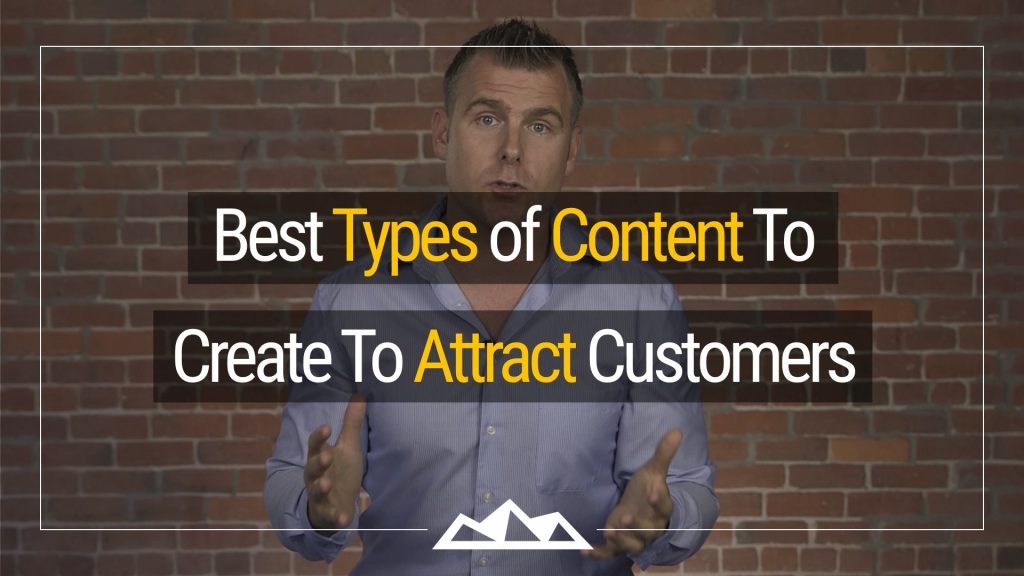 Best Types of Content To Create To Attract Customers